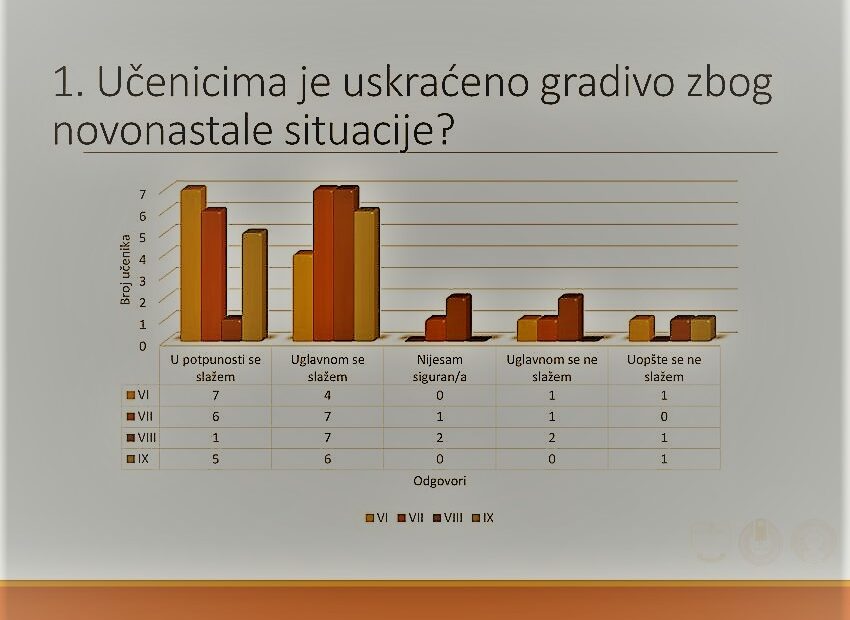 1. Učenicima je uskraćeno gradivo zbog novonastale situacije?

Broj učenika

7
6
5
4
3
2
1
0

| | U potpunosti se slažem | Uglavnom se slažem | Nijesam siguran/a | Uglavnom se ne slažem | Uopšte se ne slažem |
|---|---|---|---|---|---|
| VI | 7 | 4 | 0 | 1 | 1 |
| VII | 6 | 7 | 1 | 1 | 0 |
| VIII | 1 | 7 | 2 | 2 | 1 |
| IX | 5 | 6 | 0 | 0 | 1 |

Odgovori

VI VII VIII IX